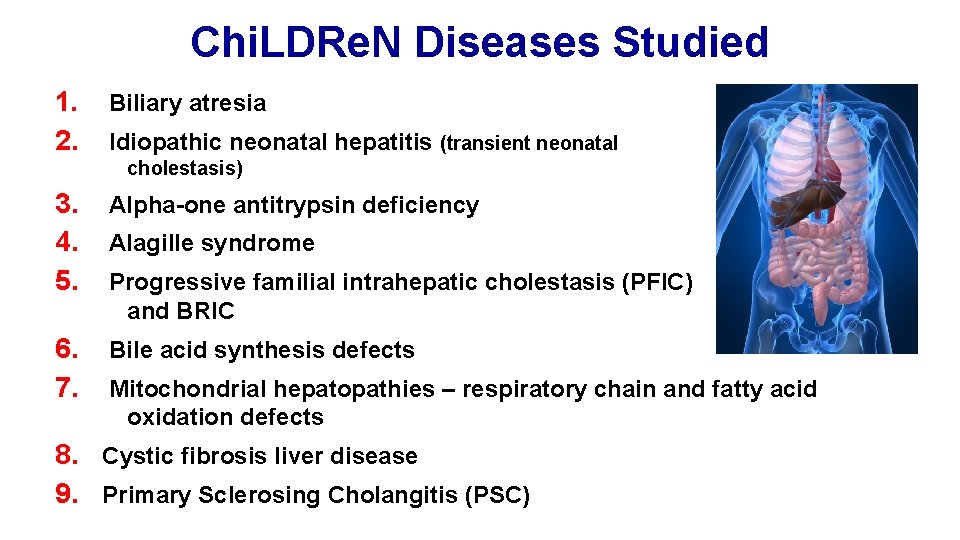 ChiLDReN Diseases Studied

1. Biliary atresia
2. Idiopathic neonatal hepatitis (transient neonatal cholestasis)
3. Alpha-one antitrypsin deficiency
4. Alagille syndrome
5. Progressive familial intrahepatic cholestasis (PFIC) and BRIC
6. Bile acid synthesis defects
7. Mitochondrial hepatopathies – respiratory chain and fatty acid oxidation defects
8. Cystic fibrosis liver disease
9. Primary Sclerosing Cholangitis (PSC)